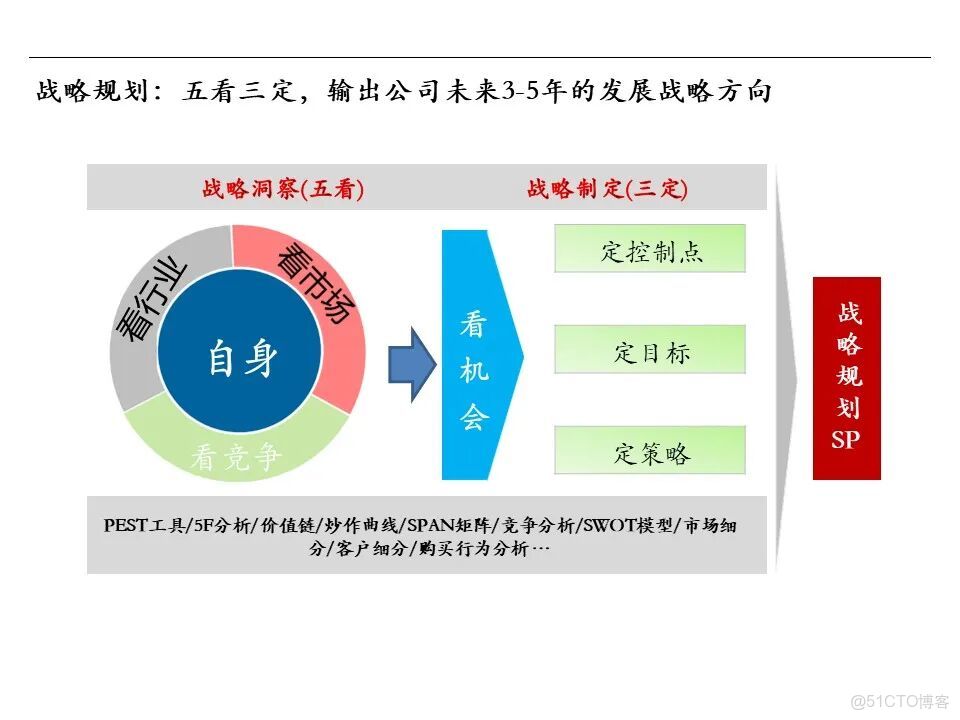 战略规划：五看三定，输出公司未来3-5年的发展战略方向

战略洞察(五看)

战略制定(三定)

看行业

看市场

自身

看竞争

看机会

定控制点

定目标

定策略

战略规划SP

PEST工具/5F分析/价值链/炒作曲线/SPAN矩阵/竞争分析/SWOT模型/市场细分/客户细分/购买行为分析…

@51CTO博客